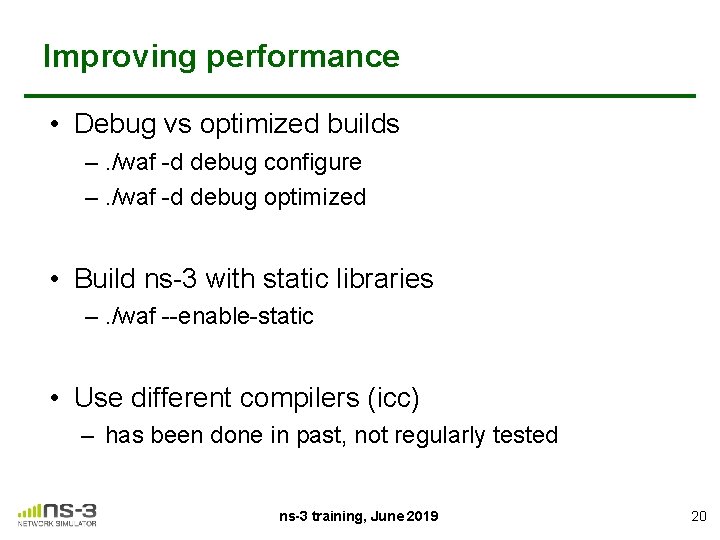 Improving performance

• Debug vs optimized builds
– ./waf -d debug configure
– ./waf -d debug optimized

• Build ns-3 with static libraries
– ./waf --enable-static

• Use different compilers (icc)
– has been done in past, not regularly tested

ns-3
NETWORK SIMULATOR

ns-3 training, June 2019

20